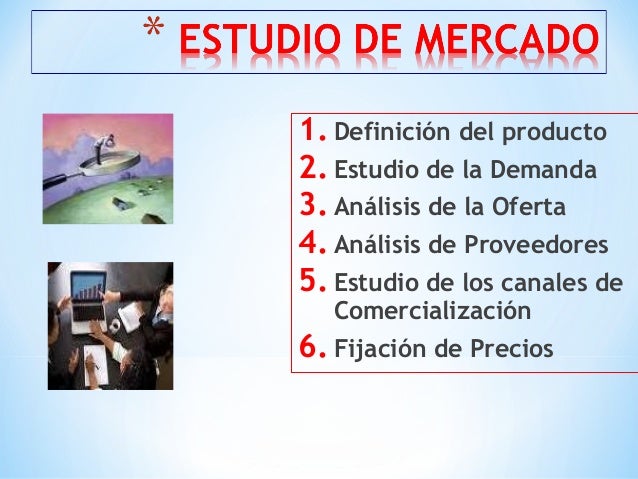 * ESTUDIO DE MERCADO

1. Definición del producto
2. Estudio de la Demanda
3. Análisis de la Oferta
4. Análisis de Proveedores
5. Estudio de los canales de Comercialización
6. Fijación de Precios